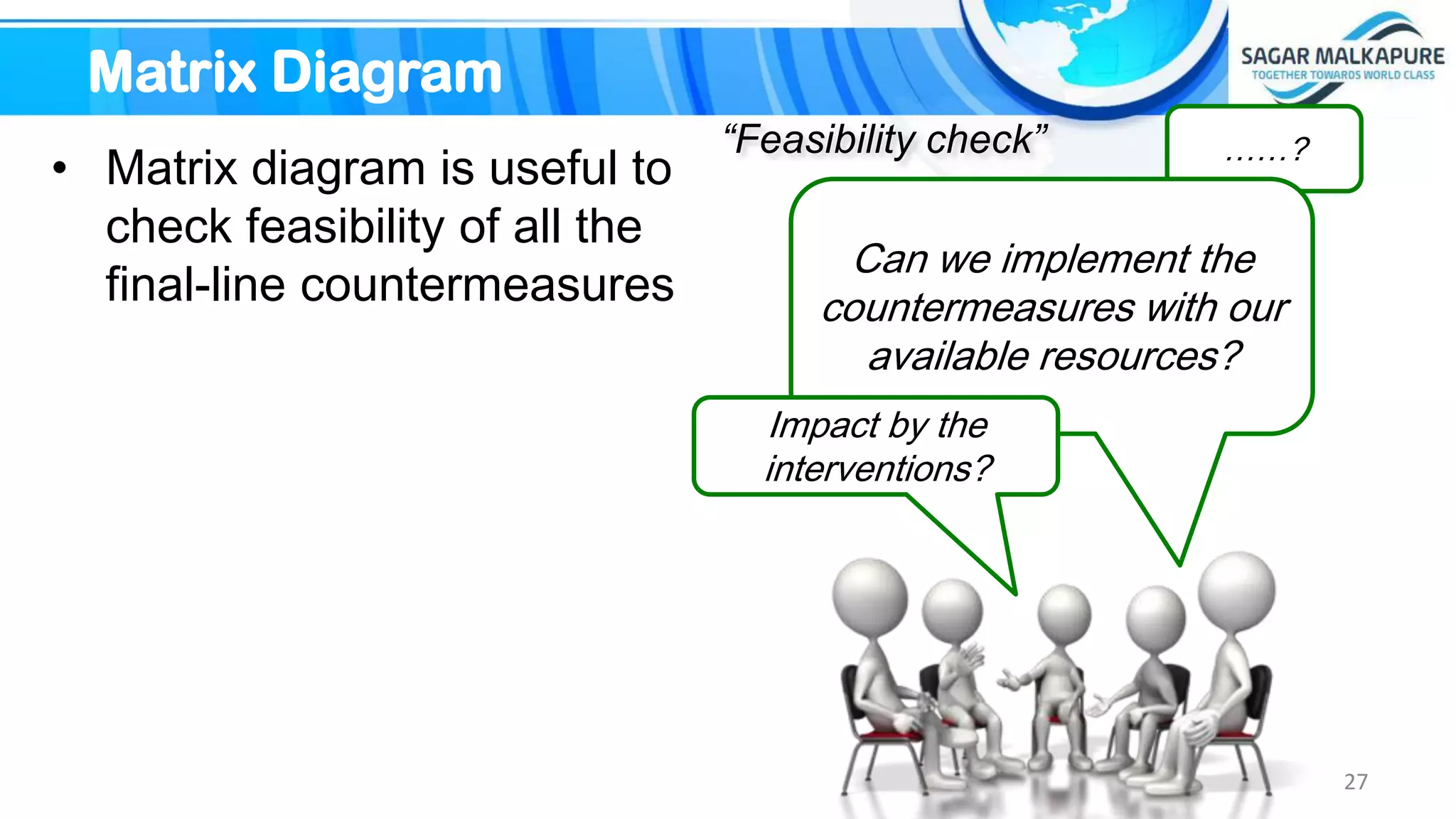 Matrix Diagram

SAGAR MALKAPURE
TOGETHER TOWARDS WORLD CLASS

• Matrix diagram is useful to check feasibility of all the final-line countermeasures

“Feasibility check”

……?

Can we implement the countermeasures with our available resources?

Impact by the interventions?

27